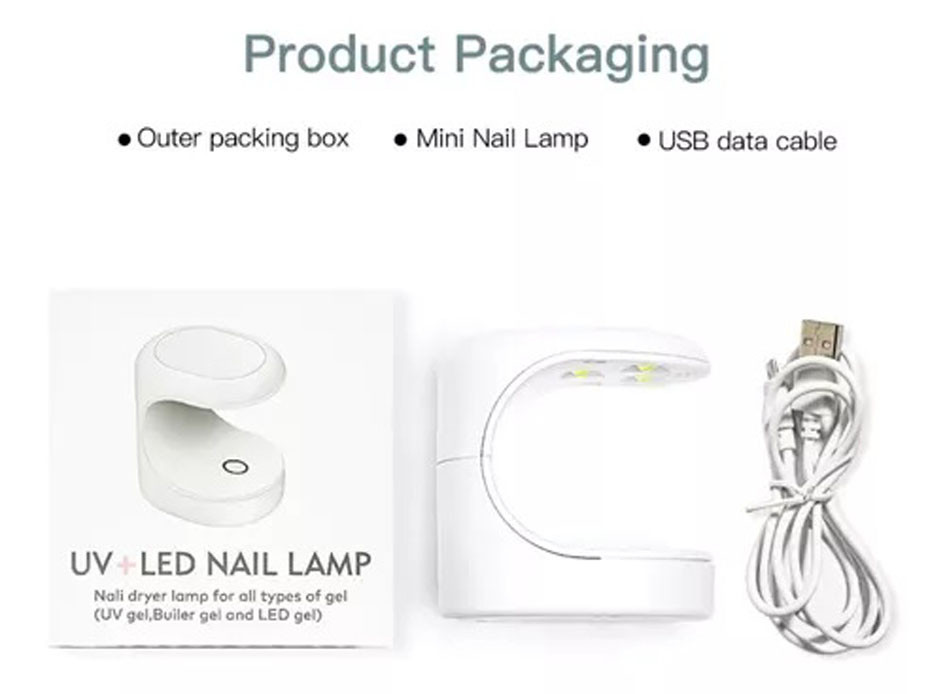 Product Packaging

• Outer packing box • Mini Nail Lamp • USB data cable

UV+LED NAIL LAMP

Nali dryer lamp for all types of gel (UV gel,Builer gel and LED gel)